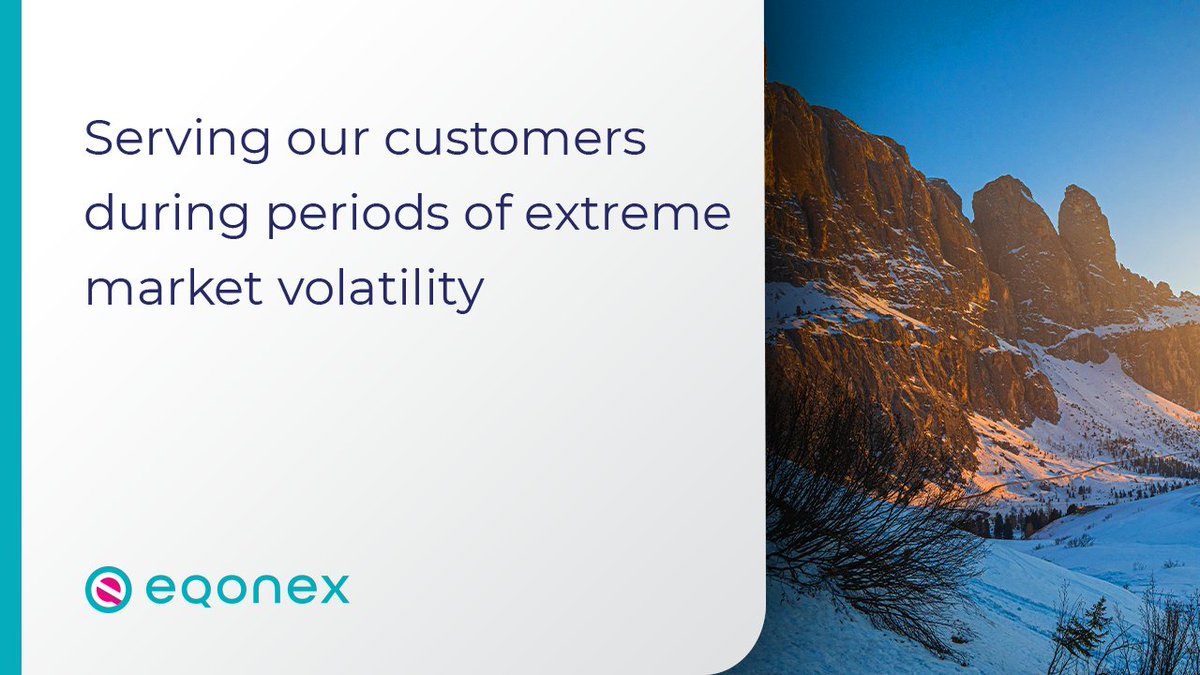 Serving our customers during periods of extreme market volatility

eqonex